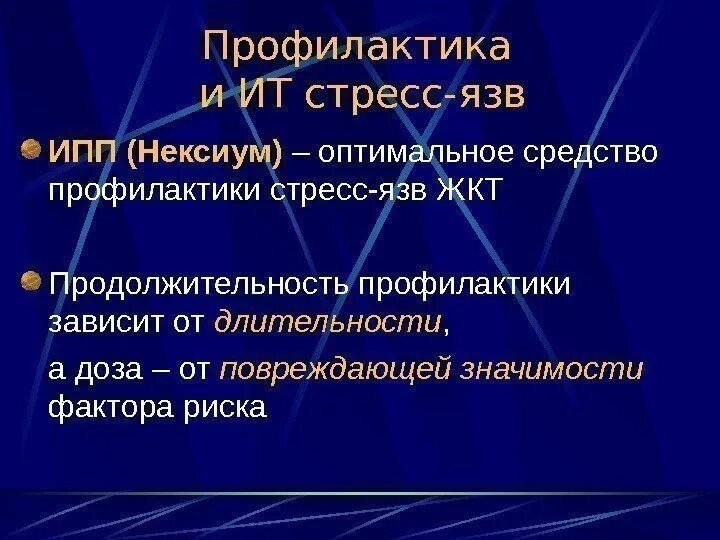 Профилактика и ИТ стресс-язв

ИПП (Нексиум) – оптимальное средство профилактики стресс-язв ЖКТ

Продолжительность профилактики зависит от длительности,

а доза – от повреждающей значимости фактора риска